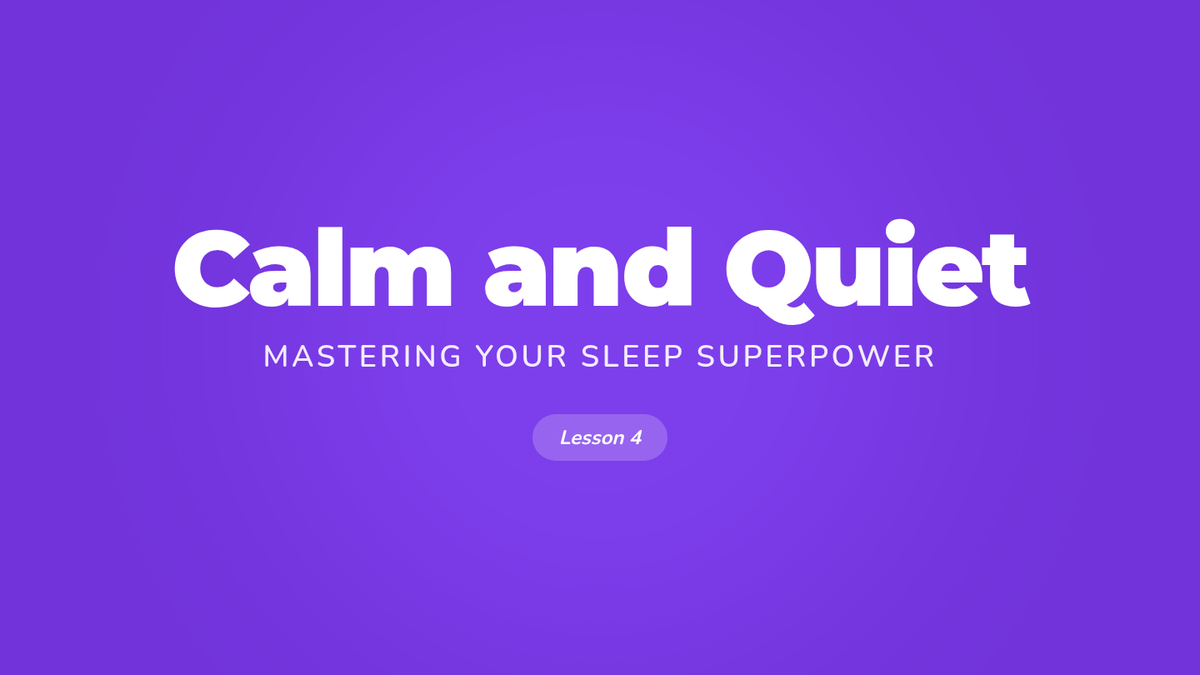 Calm and Quiet

MASTERING YOUR SLEEP SUPERPOWER

Lesson 4